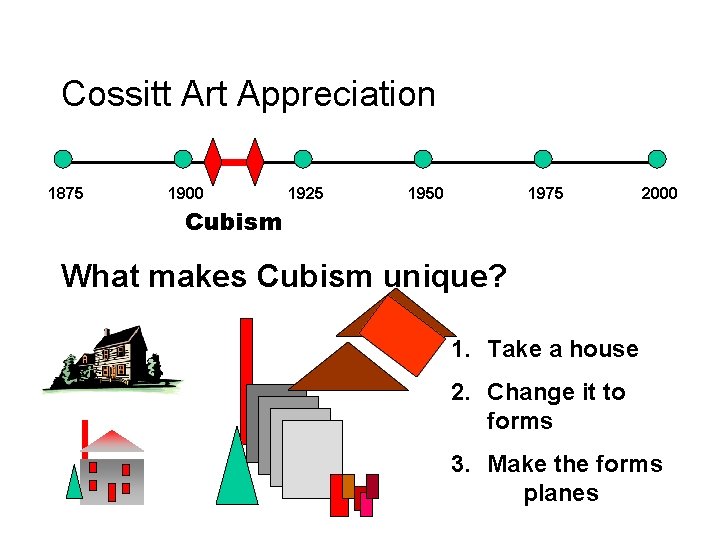 Cossitt Art Appreciation

1875 1900 1925 1950 1975 2000

Cubism

What makes Cubism unique?

1. Take a house
2. Change it to forms
3. Make the forms planes